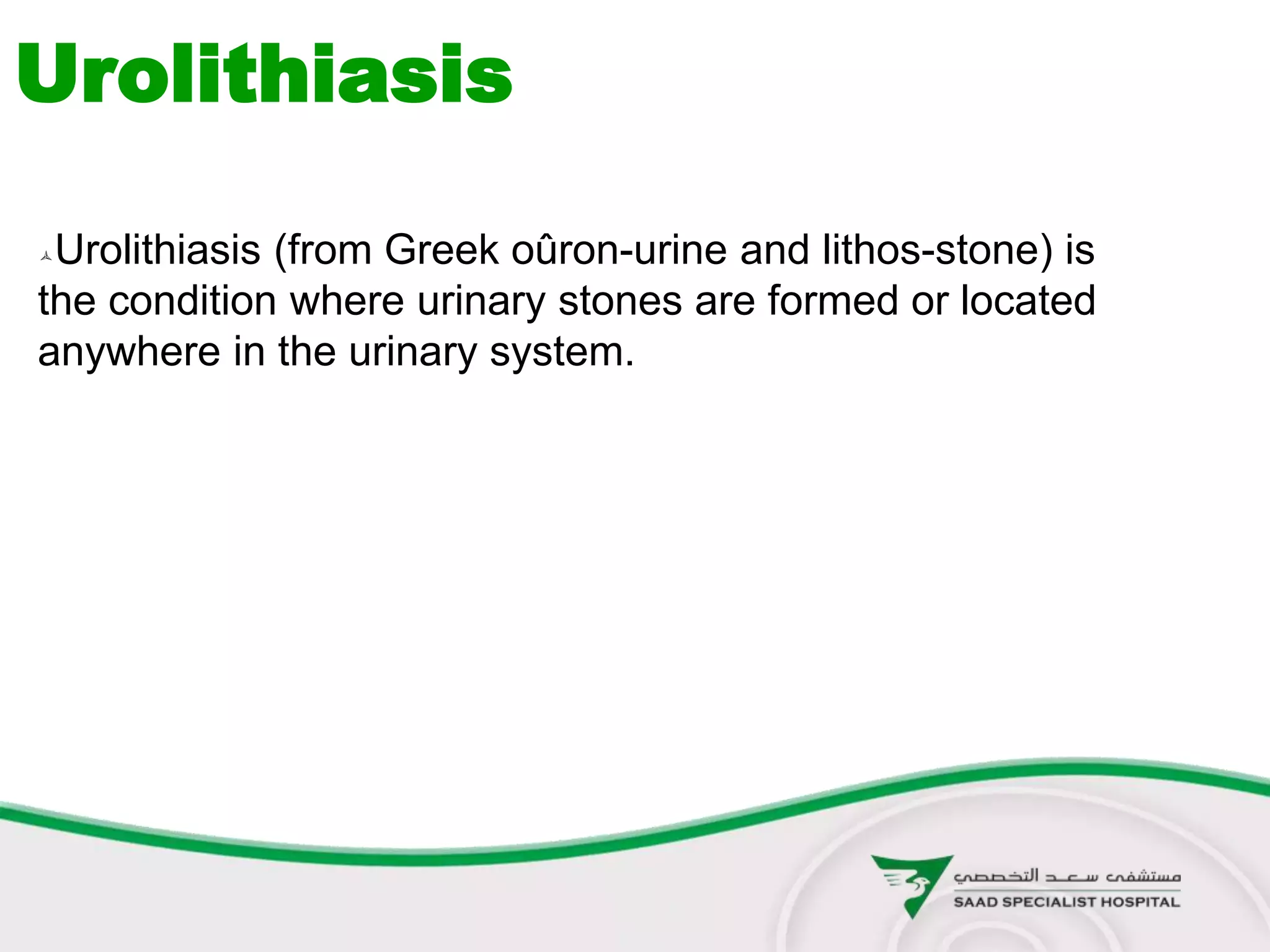 Urolithiasis

Urolithiasis (from Greek oûron-urine and lithos-stone) is the condition where urinary stones are formed or located anywhere in the urinary system.

مستشفى سعد التخصصي
SAAD SPECIALIST HOSPITAL